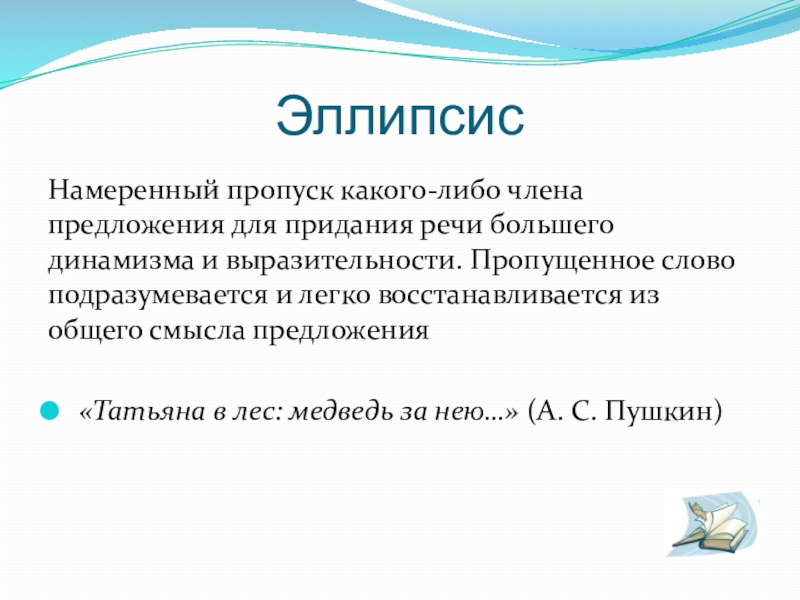 Эллипсис

Намеренный пропуск какого-либо члена предложения для придания речи большего динамизма и выразительности. Пропущенное слово подразумевается и легко восстанавливается из общего смысла предложения

«Татьяна в лес: медведь за нею...» (А. С. Пушкин)